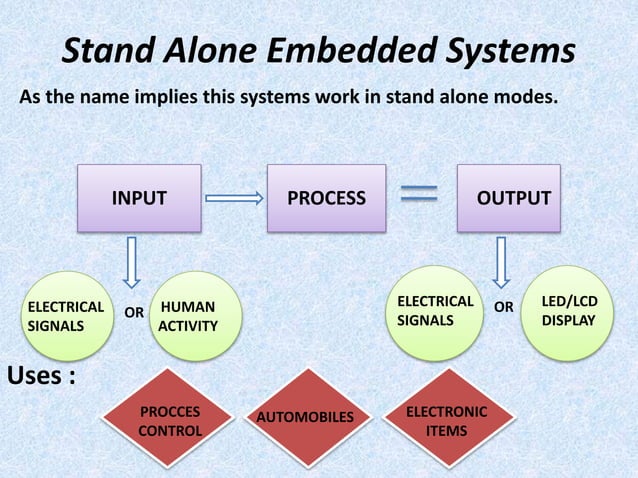 Stand Alone Embedded Systems

As the name implies this systems work in stand alone modes.

INPUT

PROCESS

OUTPUT

ELECTRICAL SIGNALS

OR

HUMAN ACTIVITY

ELECTRICAL SIGNALS

OR

LED/LCD DISPLAY

Uses :

PROCCES CONTROL

AUTOMOBILES

ELECTRONIC ITEMS